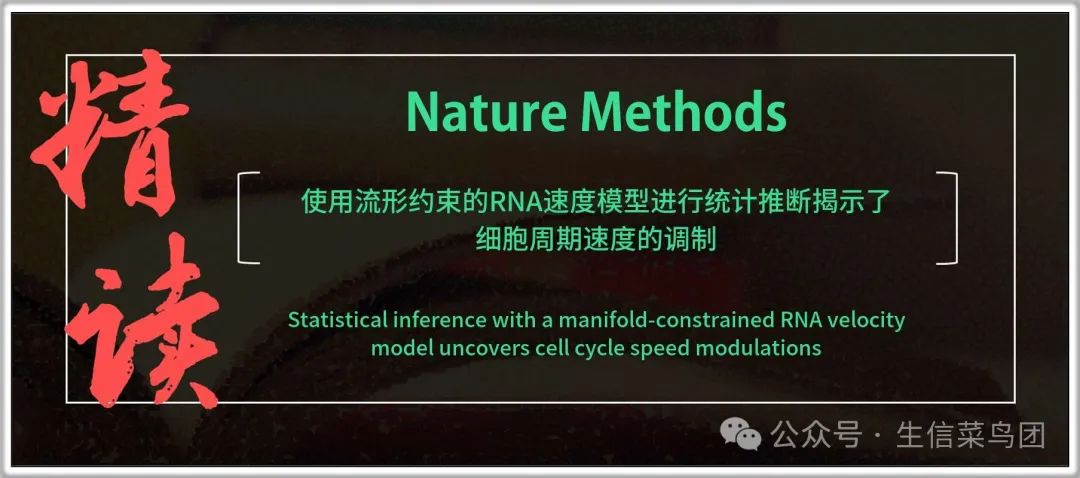 精读

Nature Methods

使用流形约束的RNA速度模型进行统计推断揭示了细胞周期速度的调制

Statistical inference with a manifold-constrained RNA velocity model uncovers cell cycle speed modulations

公众号 · 生信菜鸟团